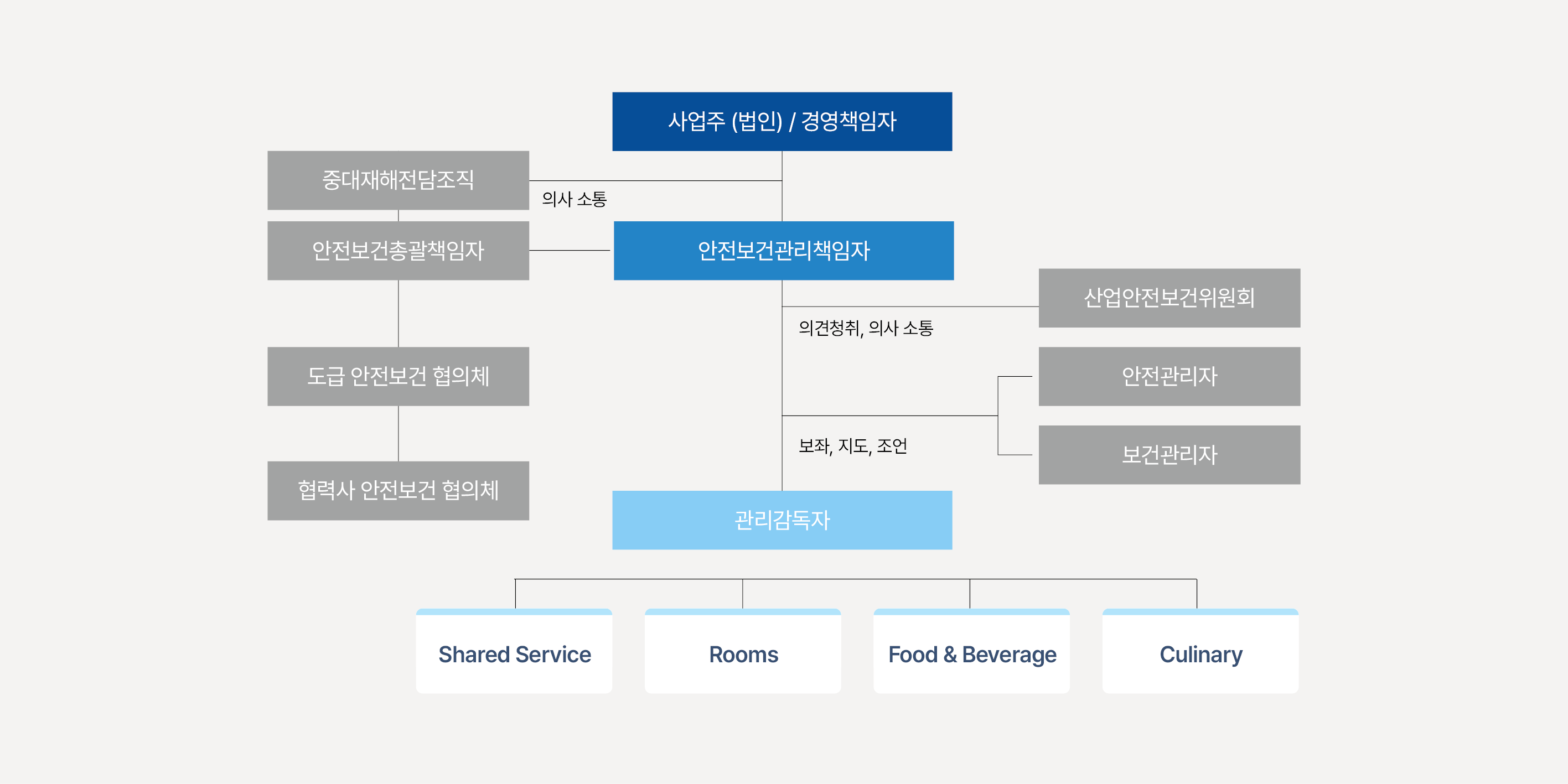 사업주 (법인) / 경영책임자

중대재해전담조직

의사 소통

안전보건총괄책임자

안전보건관리책임자

산업안전보건위원회

의견청취, 의사 소통

도급 안전보건 협의체

안전관리자

보좌, 지도, 조언

보건관리자

협력사 안전보건 협의체

관리감독자

Shared Service

Rooms

Food & Beverage

Culinary